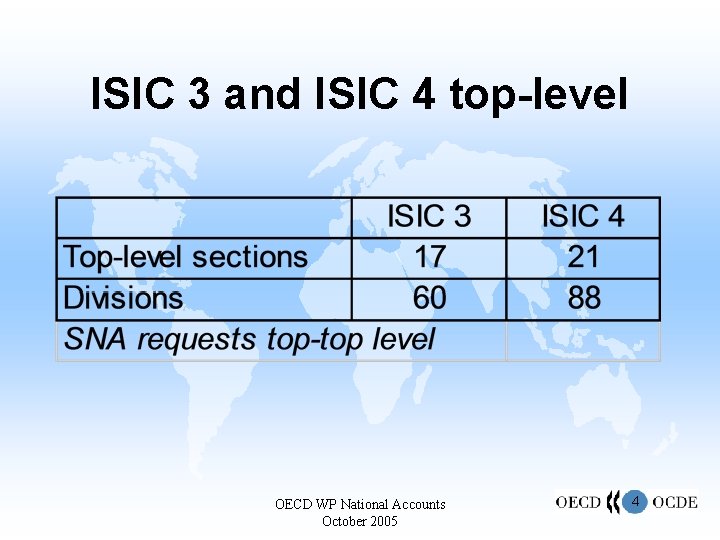 ISIC 3 and ISIC 4 top-level

| | ISIC 3 | ISIC 4 |
|---|---|---|
| Top-level sections | 17 | 21 |
| Divisions | 60 | 88 |
| *SNA requests top-top level* | | |

OECD WP National Accounts
October 2005

OECD 4 OCDE